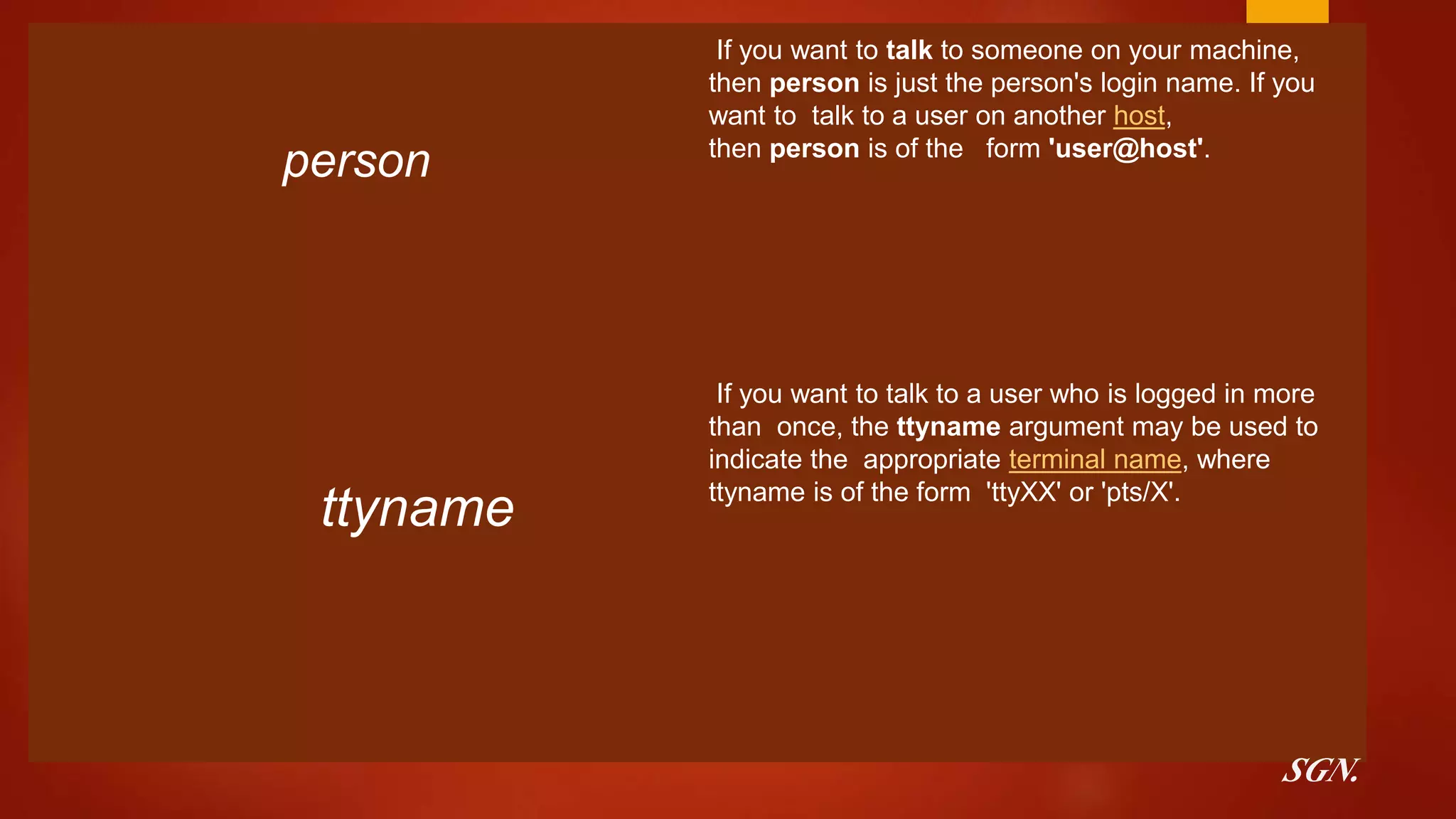 person

If you want to talk to someone on your machine, then person is just the person's login name. If you want to talk to a user on another host, then person is of the form 'user@host'.

ttyname

If you want to talk to a user who is logged in more than once, the ttyname argument may be used to indicate the appropriate terminal name, where ttyname is of the form 'ttyXX' or 'pts/X'.

SGN.